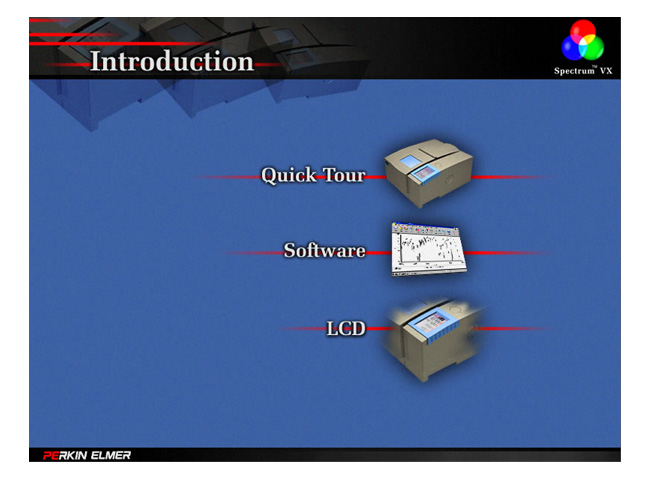 Introduction

Spectrum™ VX

Quick Tour

Software

LCD

PERKIN ELMER